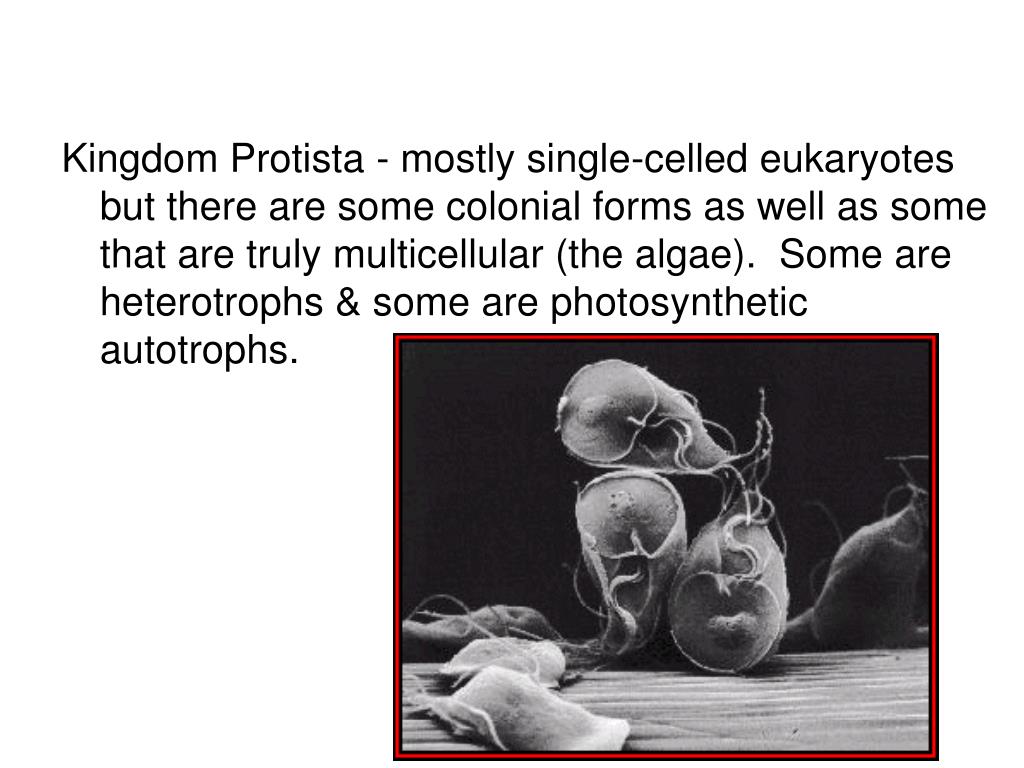 Kingdom Protista - mostly single-celled eukaryotes but there are some colonial forms as well as some that are truly multicellular (the algae). Some are heterotrophs & some are photosynthetic autotrophs.